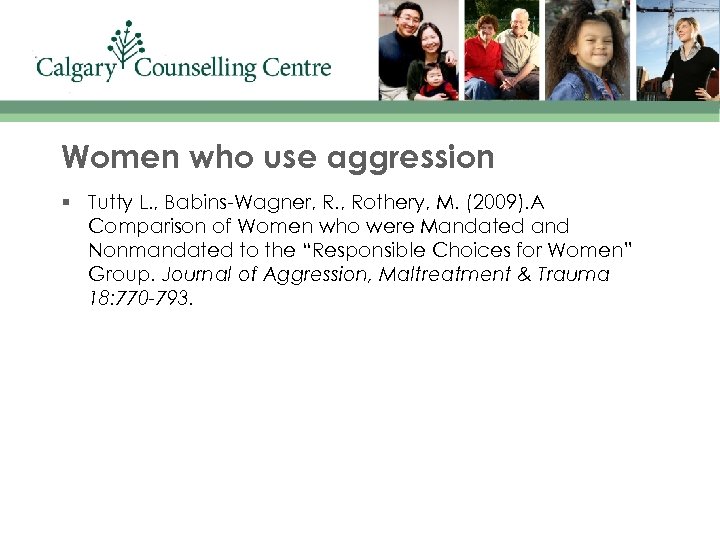 Calgary Counselling Centre

Women who use aggression

▪ Tutty L., Babins-Wagner, R., Rothery, M. (2009).A Comparison of Women who were Mandated and Nonmandated to the "Responsible Choices for Women" Group. Journal of Aggression, Maltreatment & Trauma 18:770-793.